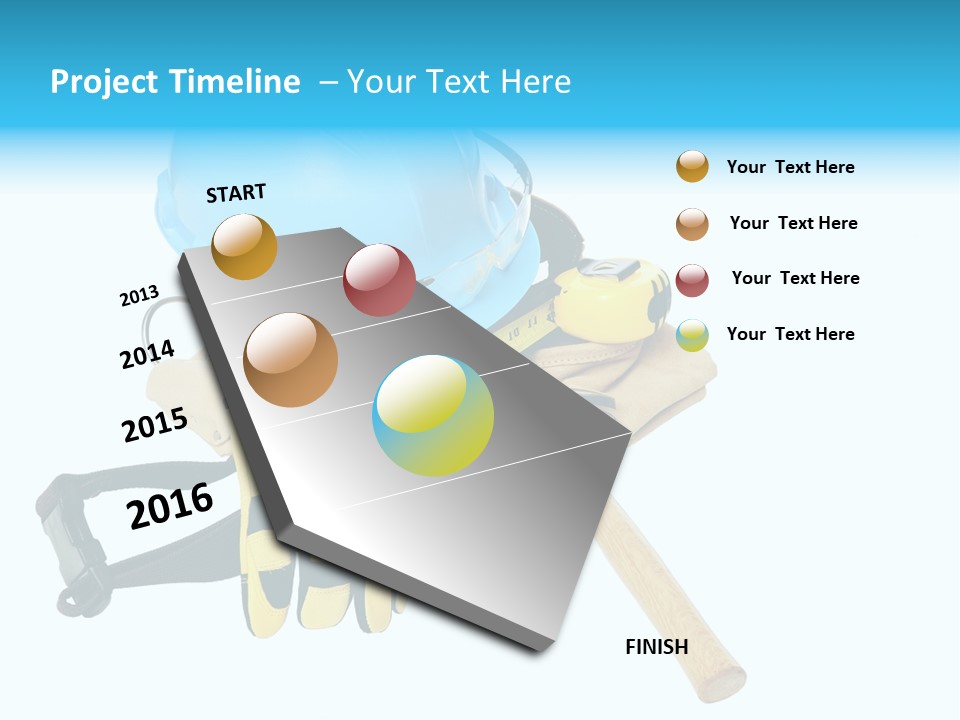 Project Timeline – Your Text Here

START

2013

2014

2015

2016

FINISH

Your Text Here

Your Text Here

Your Text Here

Your Text Here